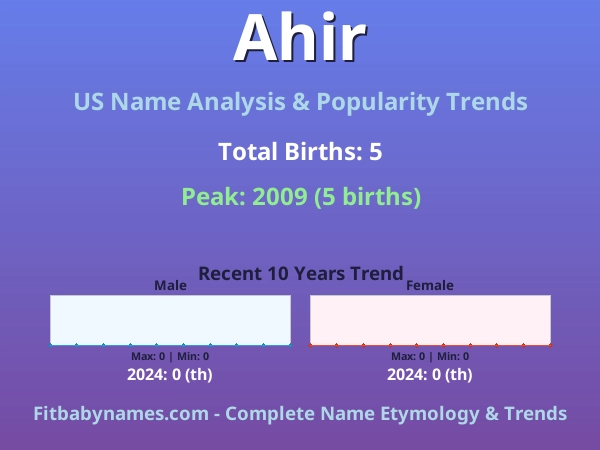 Ahir

US Name Analysis & Popularity Trends

Total Births: 5

Peak: 2009 (5 births)

Recent 10 Years Trend

Male

Max: 0 | Min: 0

2024: 0 (th)

Female

Max: 0 | Min: 0

2024: 0 (th)

Fitbabynames.com - Complete Name Etymology & Trends